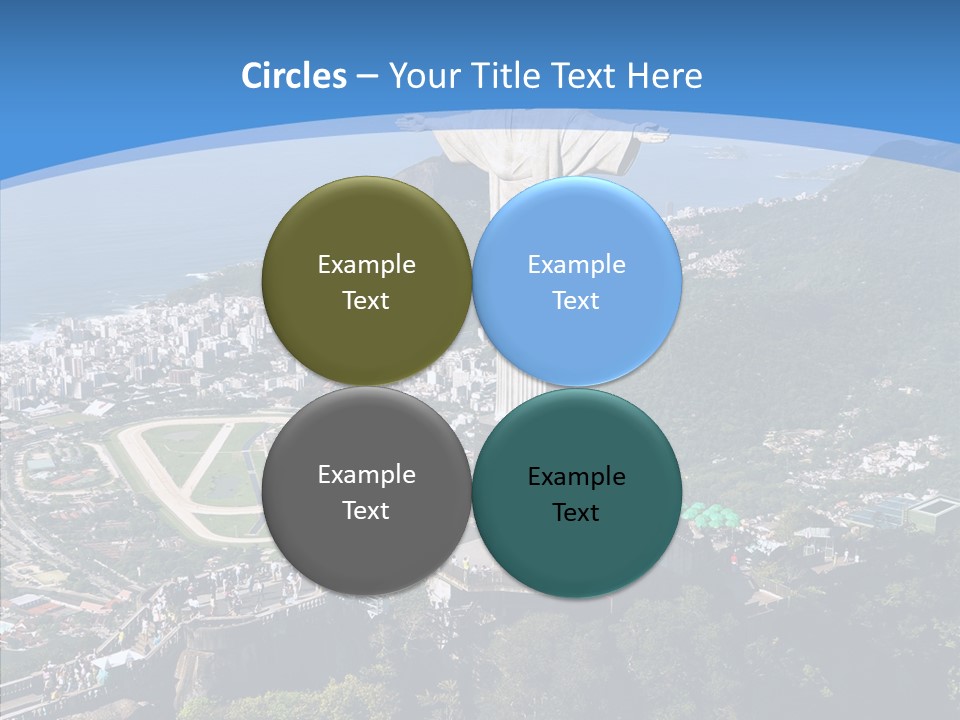 Circles – Your Title Text Here

Example Text

Example Text

Example Text

Example Text